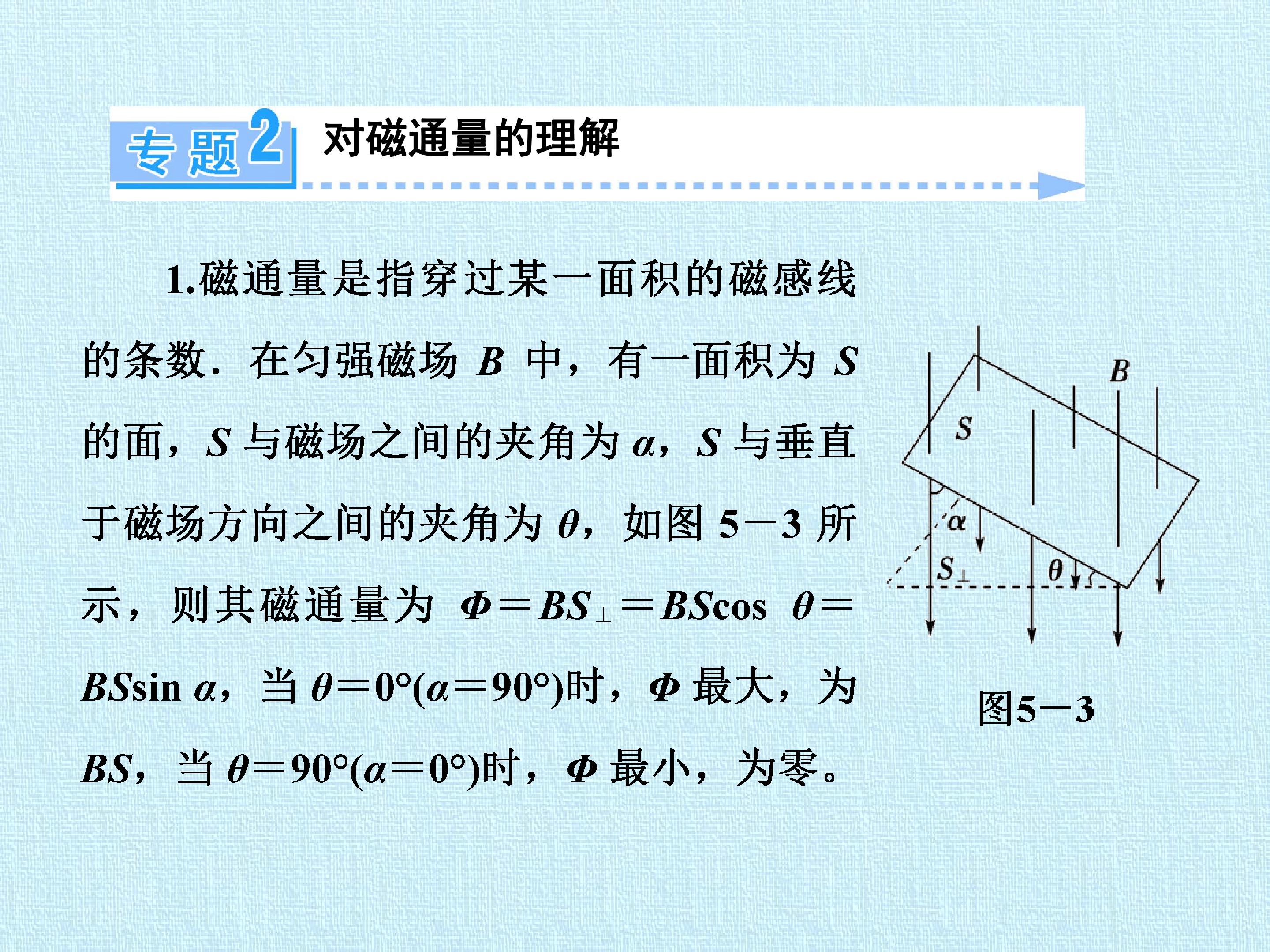 专题2 对磁通量的理解

1.磁通量是指穿过某一面积的磁感线的条数．在匀强磁场 $B$ 中，有一面积为 $S$ 的面，$S$ 与磁场之间的夹角为 $\alpha$，$S$ 与垂直于磁场方向之间的夹角为 $\theta$，如图 5－3 所示，则其磁通量为 $\Phi=BS_{\perp}=BS\cos\theta=BS\sin\alpha$，当 $\theta=0°(\alpha=90°)$时，$\Phi$ 最大，为 $BS$，当 $\theta=90°(\alpha=0°)$时，$\Phi$ 最小，为零。

$B$
$S$
$\alpha$
$S_{\perp}$
$\theta$

图5－3